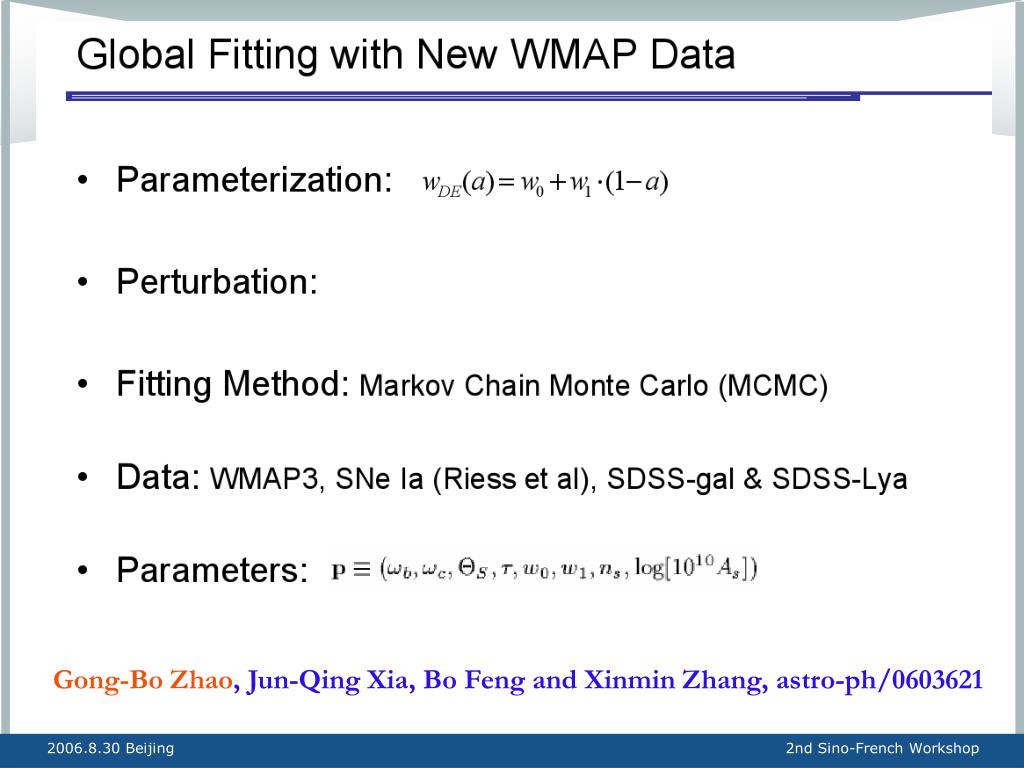 Global Fitting with New WMAP Data

• Parameterization: $w_{DE}(a) = w_0 + w_1 \cdot (1-a)$

• Perturbation:

• Fitting Method: Markov Chain Monte Carlo (MCMC)

• Data: WMAP3, SNe Ia (Riess et al), SDSS-gal & SDSS-Lya

• Parameters: $\mathbf{p} \equiv (\omega_b, \omega_c, \Theta_S, \tau, w_0, w_1, n_s, \log[10^{10} A_s])$

Gong-Bo Zhao, Jun-Qing Xia, Bo Feng and Xinmin Zhang, astro-ph/0603621

2006.8.30 Beijing

2nd Sino-French Workshop